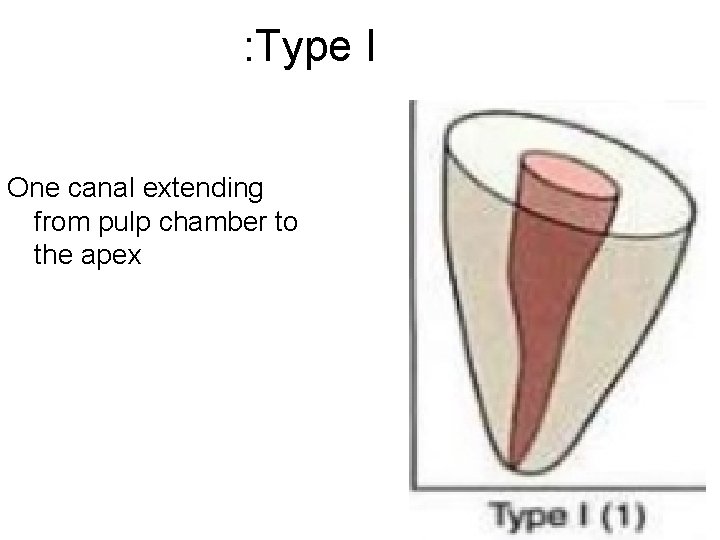 :Type I

One canal extending from pulp chamber to the apex

Type I (1)